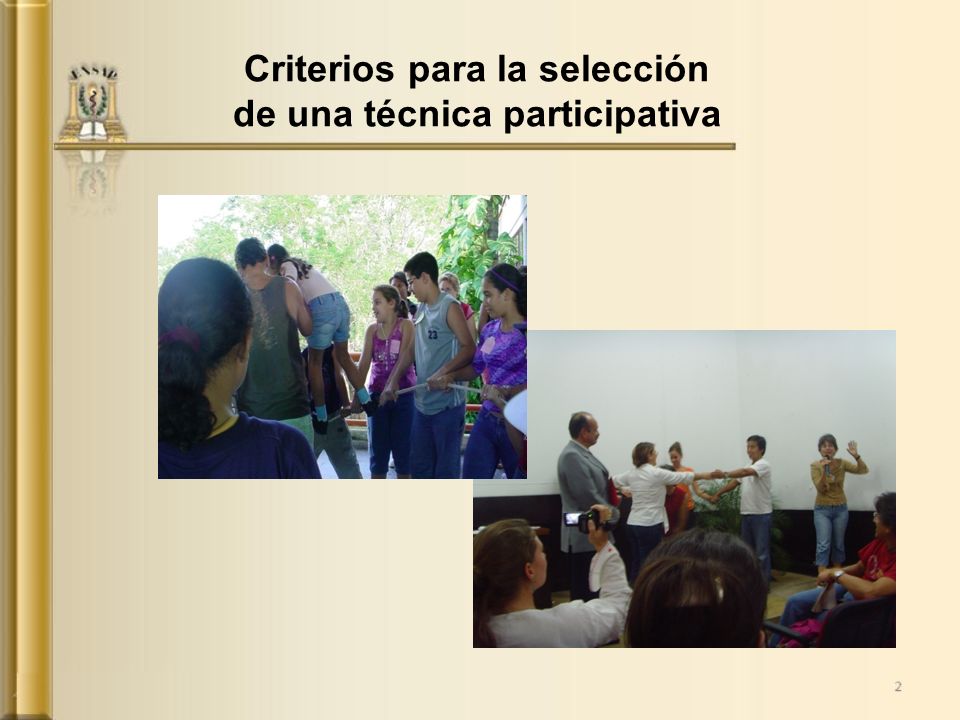 ENSAP

Criterios para la selección de una técnica participativa

23

2